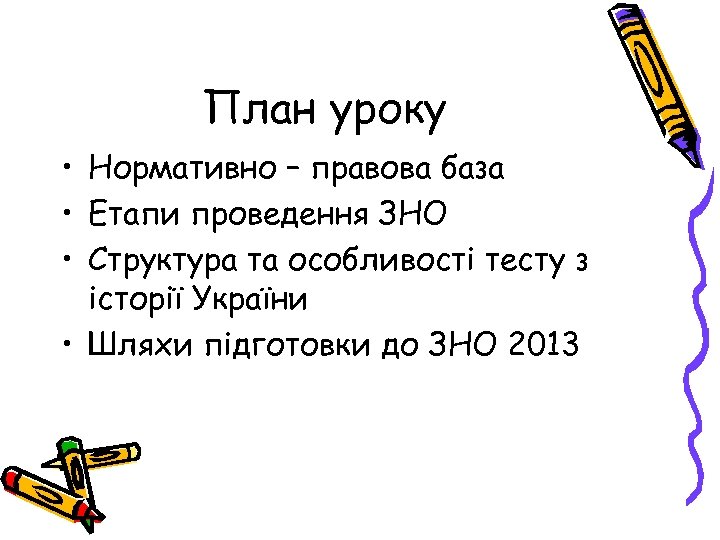 План уроку

• Нормативно – правова база
• Етапи проведення ЗНО
• Структура та особливості тесту з історії України
• Шляхи підготовки до ЗНО 2013